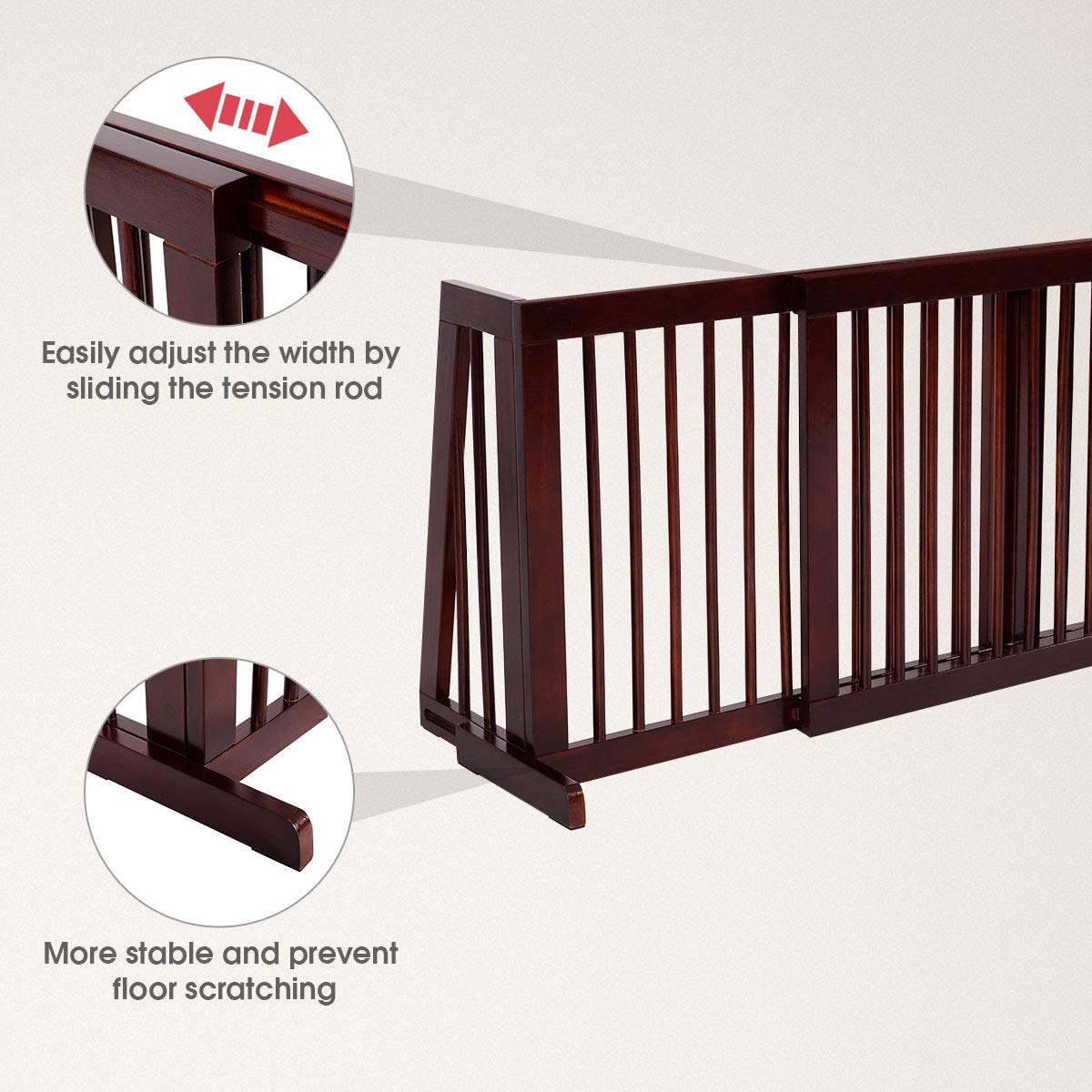 Easily adjust the width by sliding the tension rod

More stable and prevent floor scratching